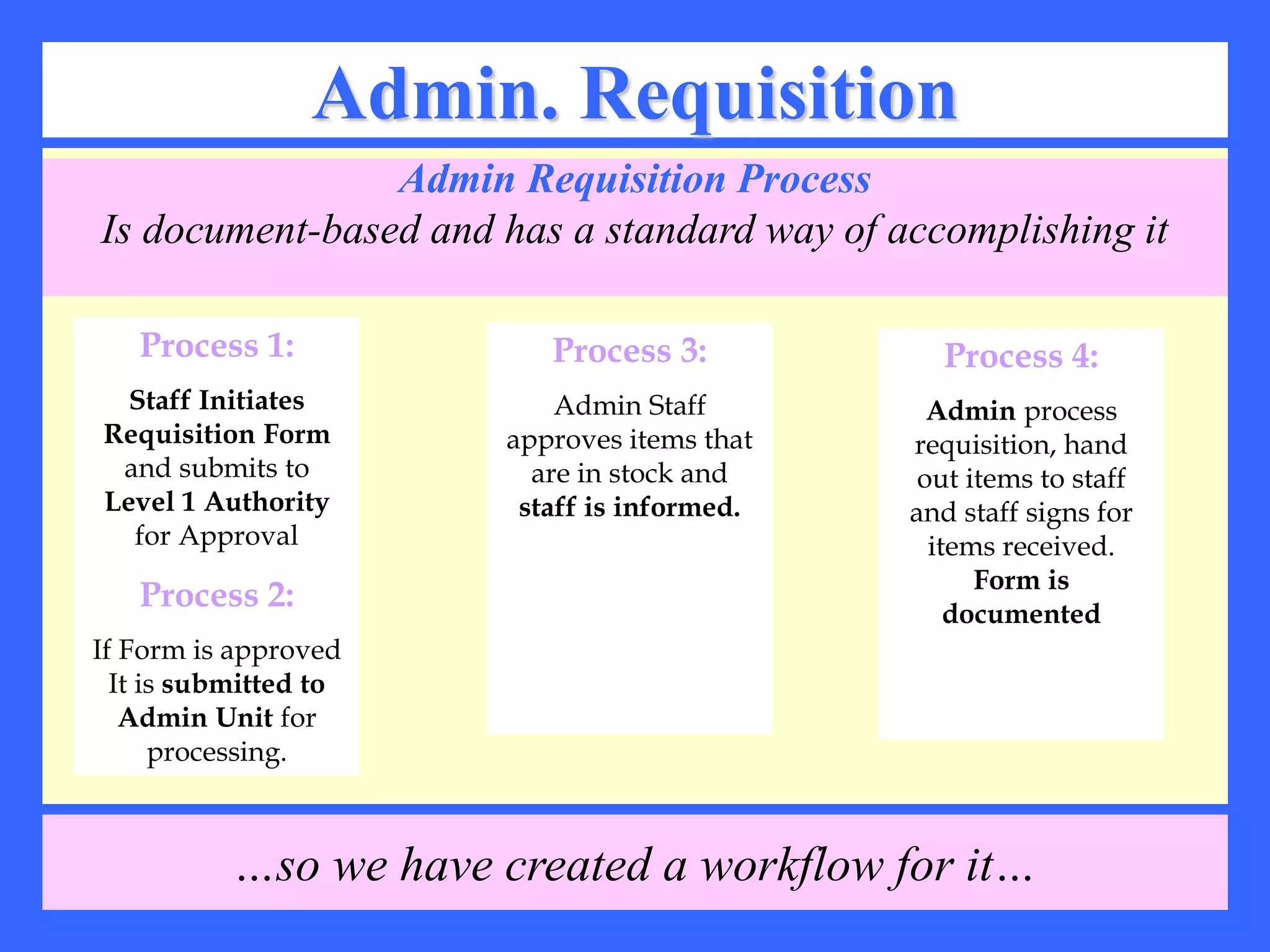 Admin. Requisition

Admin Requisition Process
Is document-based and has a standard way of accomplishing it

Process 1:

Staff Initiates Requisition Form and submits to Level 1 Authority for Approval

Process 2:

If Form is approved It is submitted to Admin Unit for processing.

Process 3:

Admin Staff approves items that are in stock and staff is informed.

Process 4:

Admin process requisition, hand out items to staff and staff signs for items received. Form is documented

…so we have created a workflow for it…